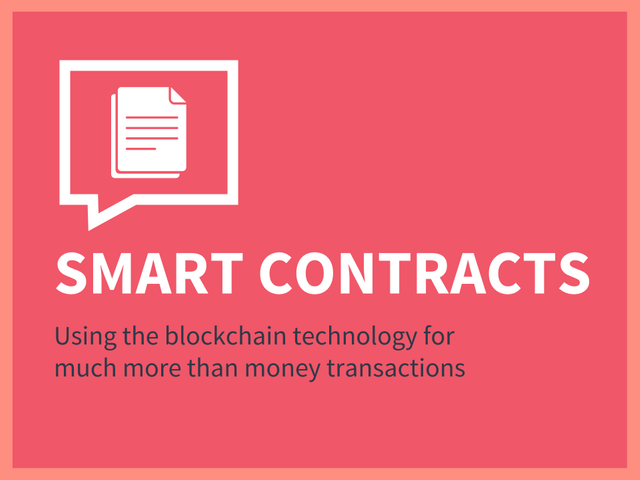 SMART CONTRACTS

Using the blockchain technology for much more than money transactions